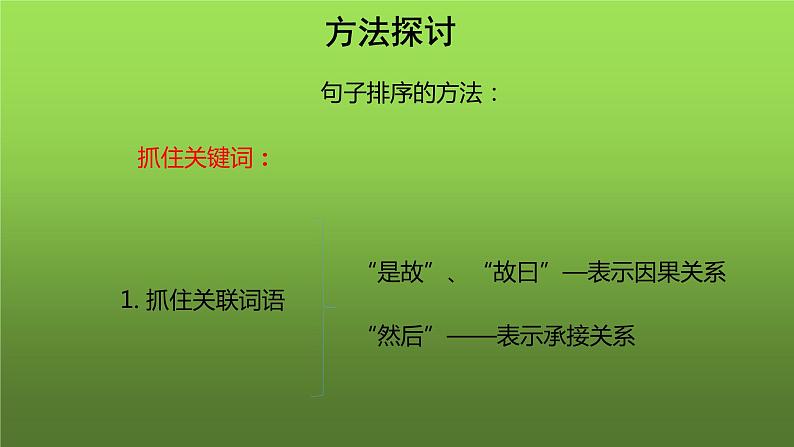 方法探讨

句子排序的方法：

抓住关键词：

1. 抓住关联词语

“是故”、“故日”—表示因果关系

“然后”——表示承接关系